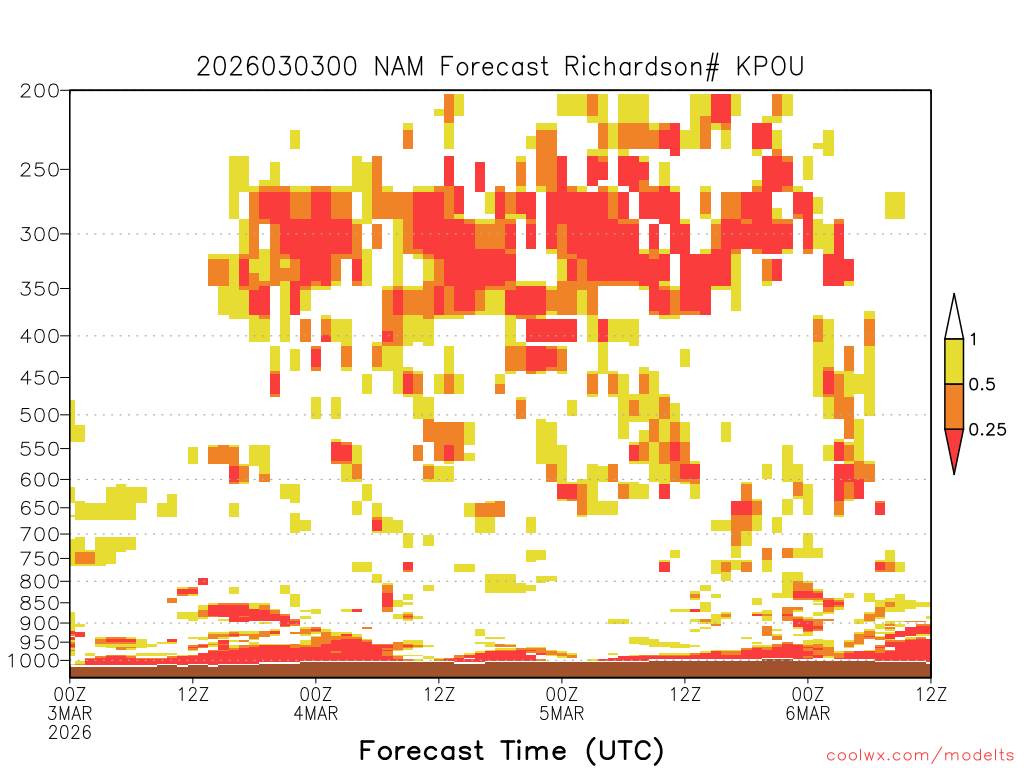 2026030300 NAM Forecast Richardson# KPOU

200
250
300
350
400
450
500
550
600
650
700
750
800
850
900
950
1000

1
0.5
0.25

00Z
3MAR
2026
12Z
00Z
4MAR
12Z
00Z
5MAR
12Z
00Z
6MAR
12Z

Forecast Time (UTC)

coolwx.com/modelts